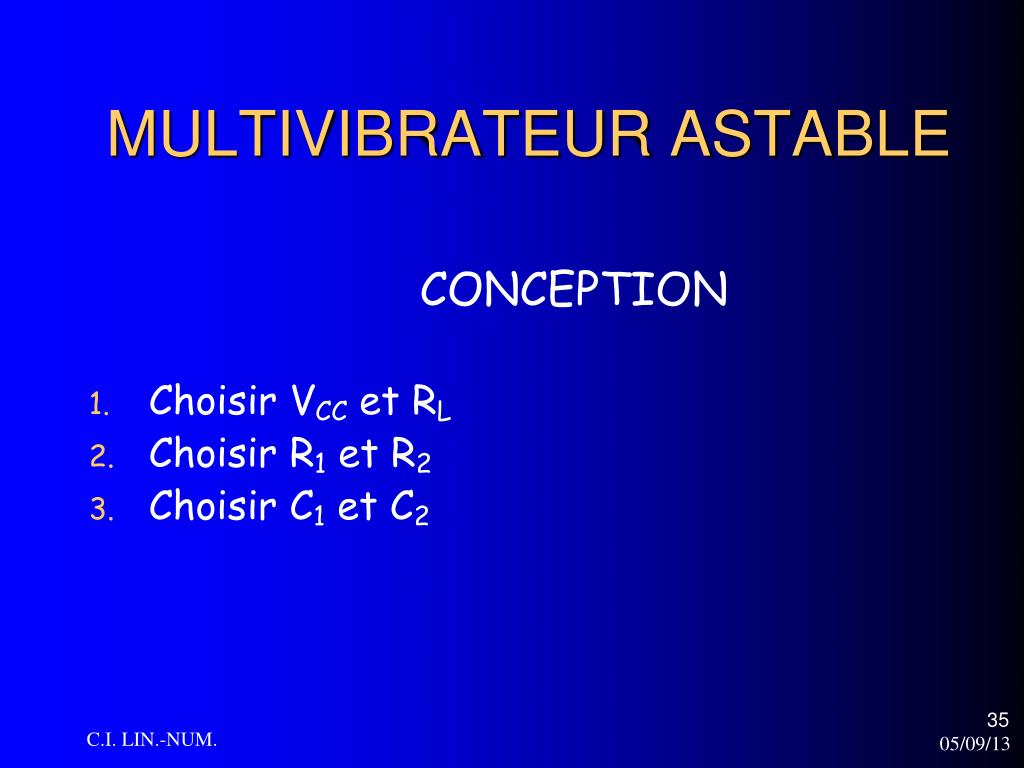 MULTIVIBRATEUR ASTABLE

CONCEPTION

1. Choisir $V_{CC}$ et $R_L$
2. Choisir $R_1$ et $R_2$
3. Choisir $C_1$ et $C_2$

C.I. LIN.-NUM.

35
05/09/13